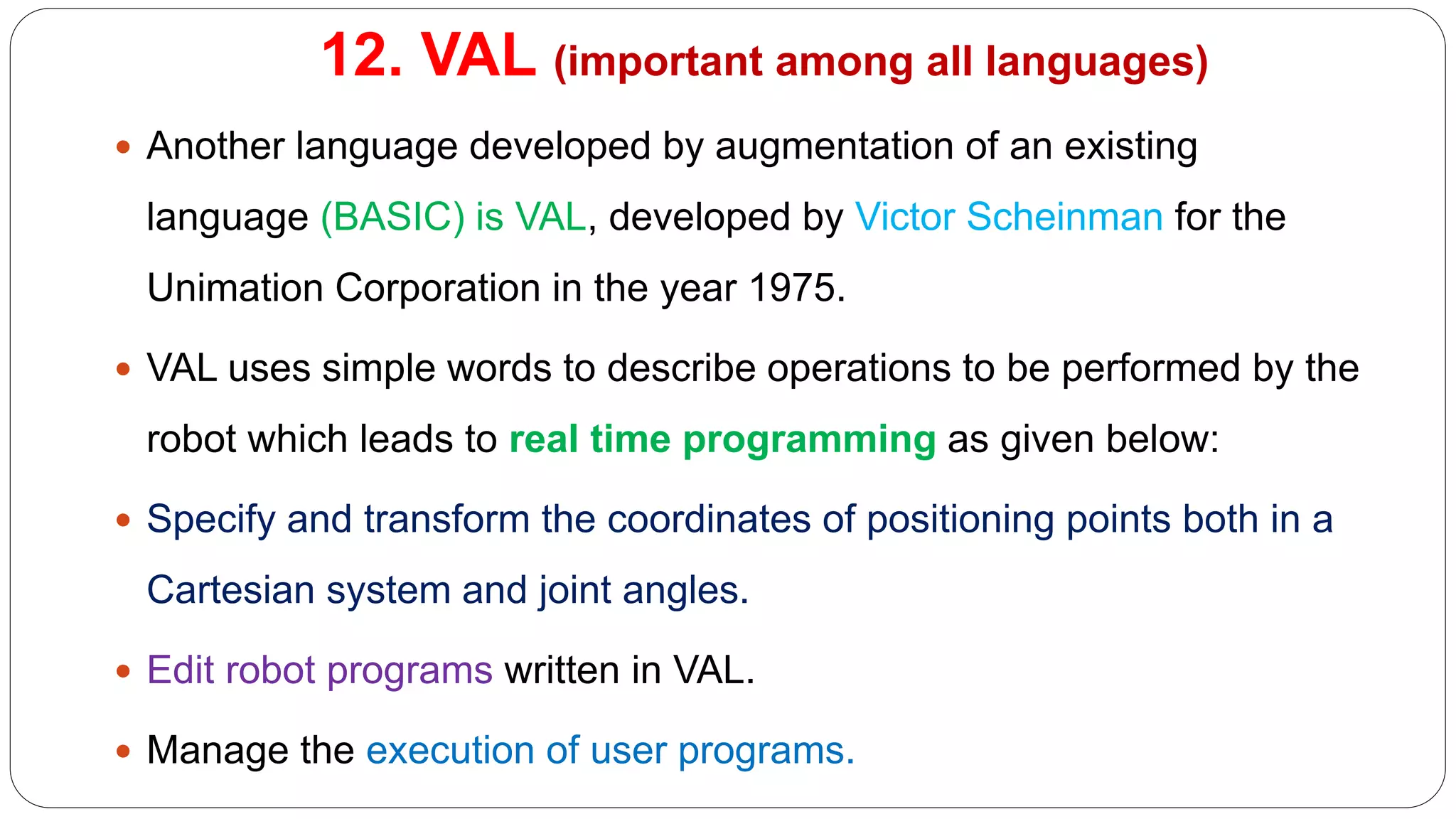 12. VAL (important among all languages)

• Another language developed by augmentation of an existing language (BASIC) is VAL, developed by Victor Scheinman for the Unimation Corporation in the year 1975.

• VAL uses simple words to describe operations to be performed by the robot which leads to real time programming as given below:

• Specify and transform the coordinates of positioning points both in a Cartesian system and joint angles.

• Edit robot programs written in VAL.

• Manage the execution of user programs.